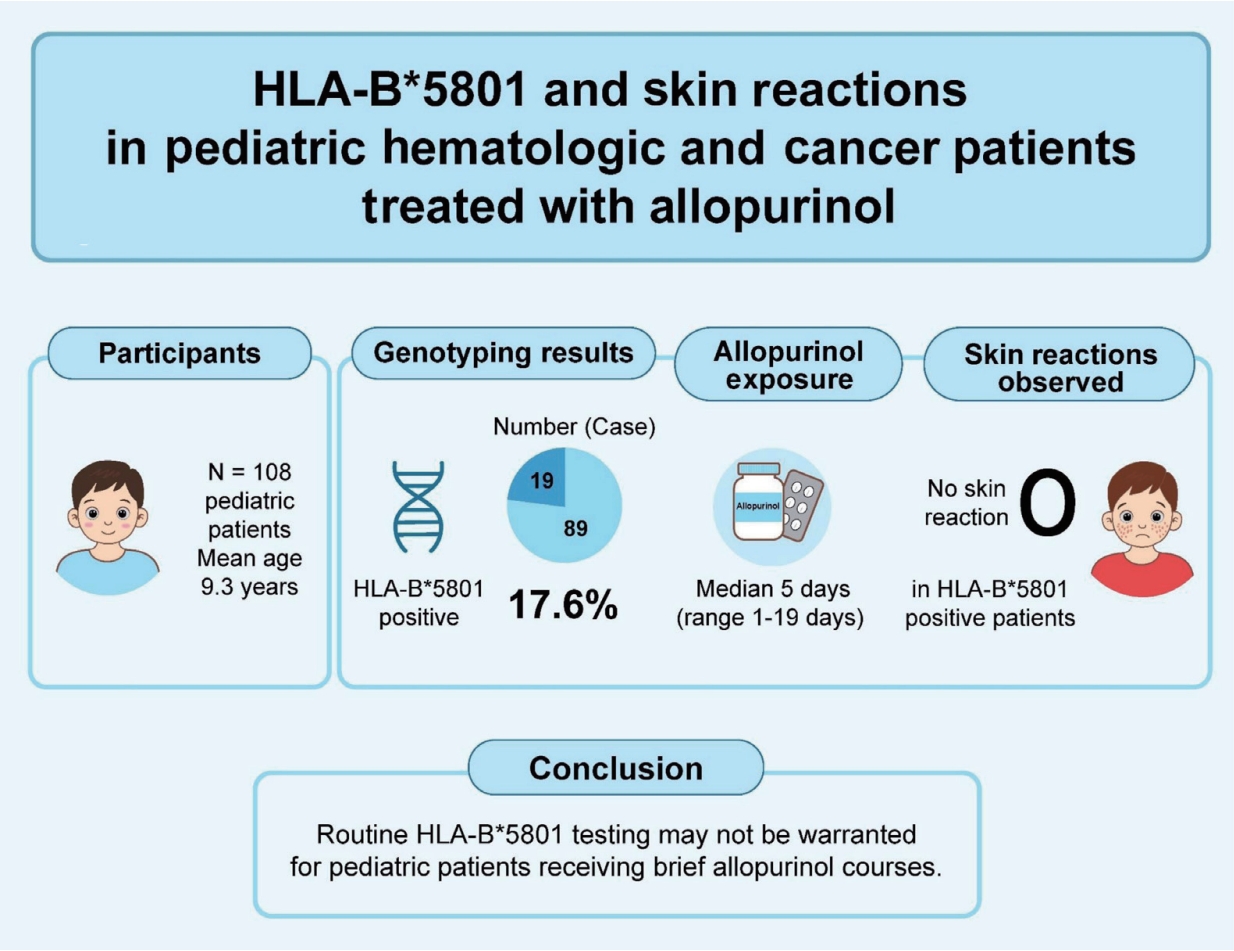 HLA-B*5801 and skin reactions in pediatric hematologic and cancer patients treated with allopurinol

Participants

N = 108 pediatric patients Mean age 9.3 years

Genotyping results

Number (Case)

19

89

HLA-B*5801 positive

17.6%

Allopurinol exposure

Allopurinol

Median 5 days (range 1-19 days)

Skin reactions observed

No skin reaction 0

in HLA-B*5801 positive patients

Conclusion

Routine HLA-B*5801 testing may not be warranted for pediatric patients receiving brief allopurinol courses.